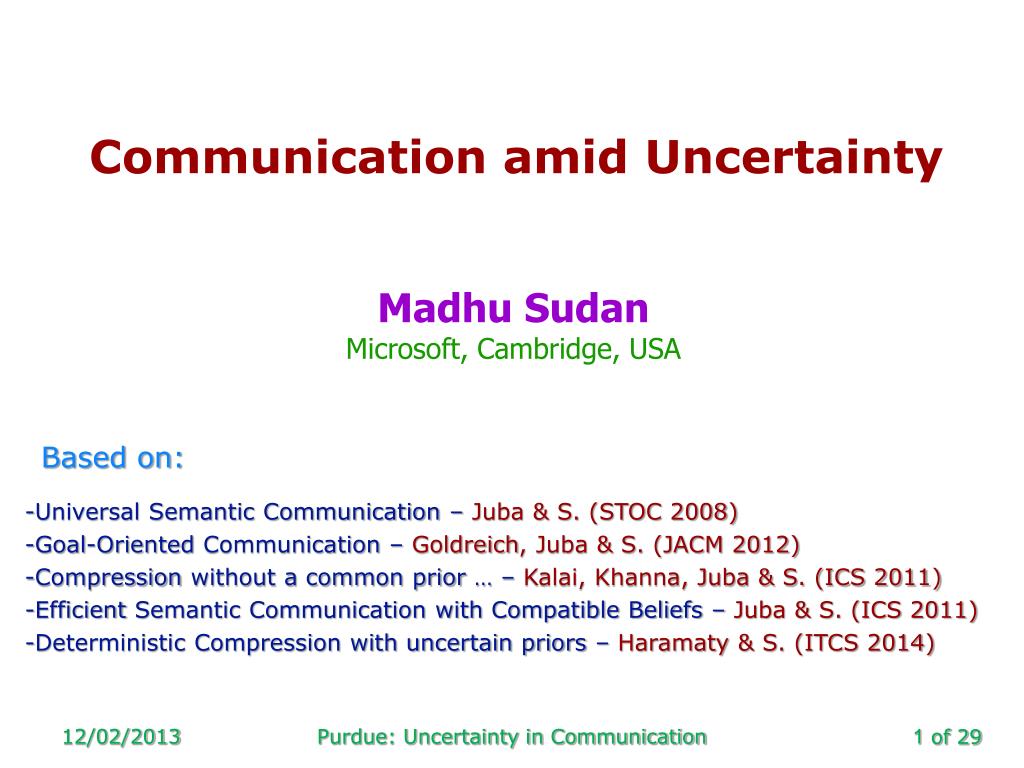 Communication amid Uncertainty

Madhu Sudan
Microsoft, Cambridge, USA

Based on:

-Universal Semantic Communication – Juba & S. (STOC 2008)
-Goal-Oriented Communication – Goldreich, Juba & S. (JACM 2012)
-Compression without a common prior … – Kalai, Khanna, Juba & S. (ICS 2011)
-Efficient Semantic Communication with Compatible Beliefs – Juba & S. (ICS 2011)
-Deterministic Compression with uncertain priors – Haramaty & S. (ITCS 2014)

12/02/2013 Purdue: Uncertainty in Communication 1 of 29